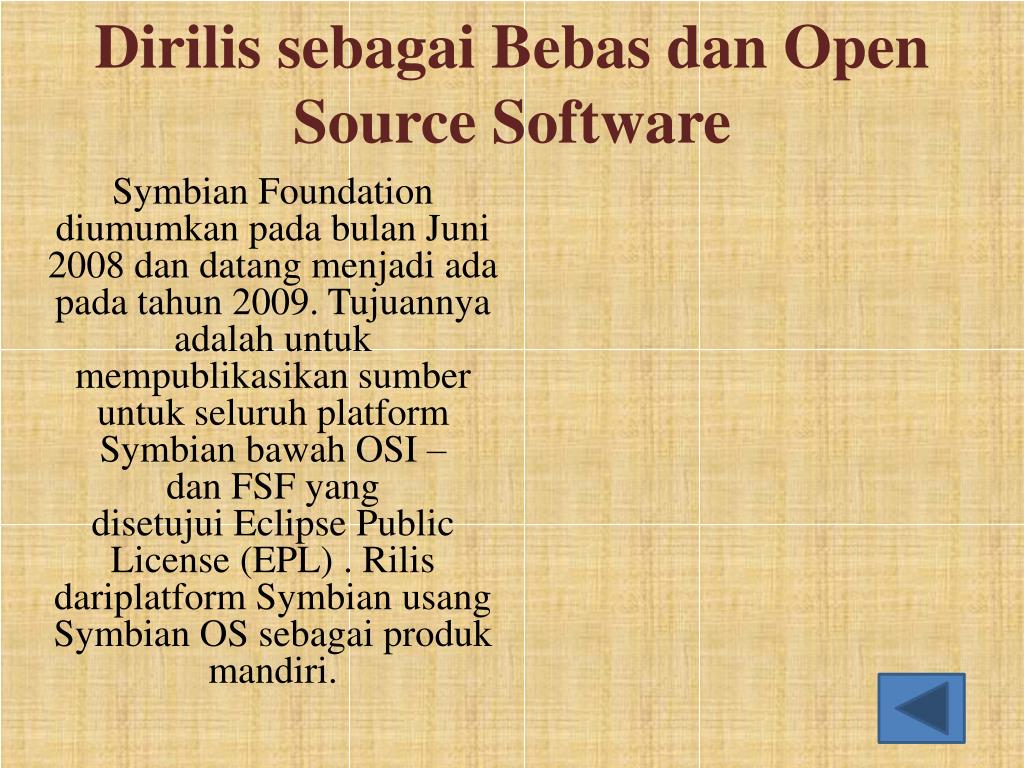 Dirilis sebagai Bebas dan Open Source Software

Symbian Foundation diumumkan pada bulan Juni 2008 dan datang menjadi ada pada tahun 2009. Tujuannya adalah untuk mempublikasikan sumber untuk seluruh platform Symbian bawah OSI – dan FSF yang disetujui Eclipse Public License (EPL) . Rilis dariplatform Symbian usang Symbian OS sebagai produk mandiri.